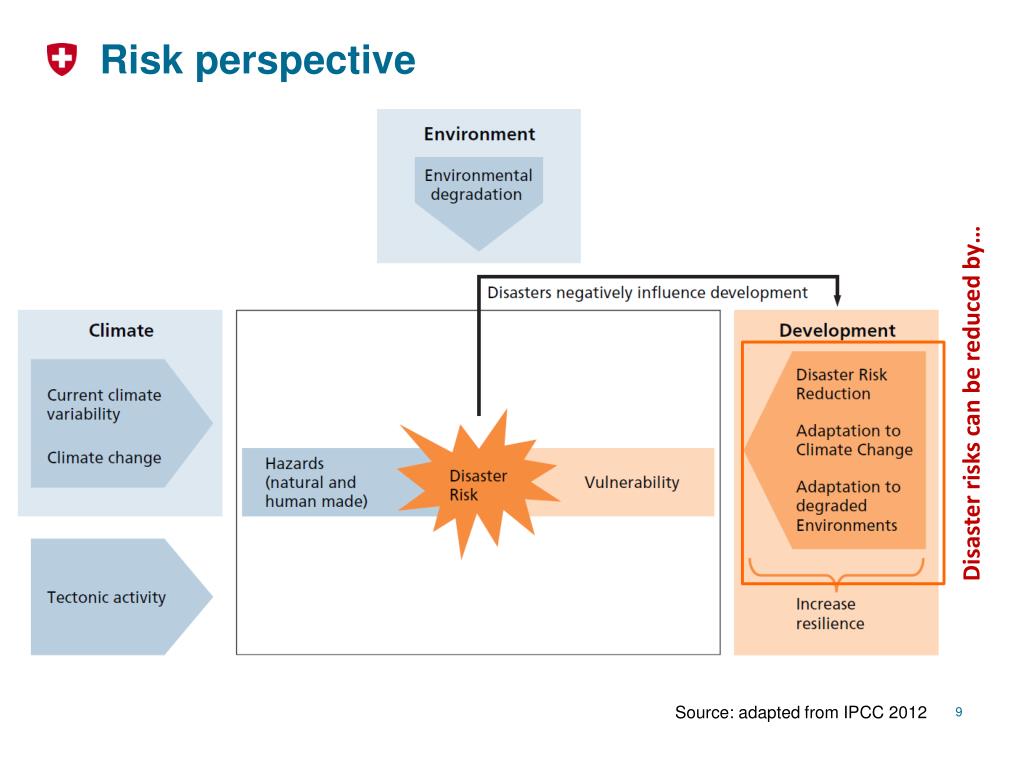 Risk perspective

Environment

Environmental degradation

Disasters negatively influence development

Climate

Current climate variability

Climate change

Tectonic activity

Hazards (natural and human made)

Disaster Risk

Vulnerability

Development

Disaster Risk Reduction

Adaptation to Climate Change

Adaptation to degraded Environments

Increase resilience

Disaster risks can be reduced by…

Source: adapted from IPCC 2012

9